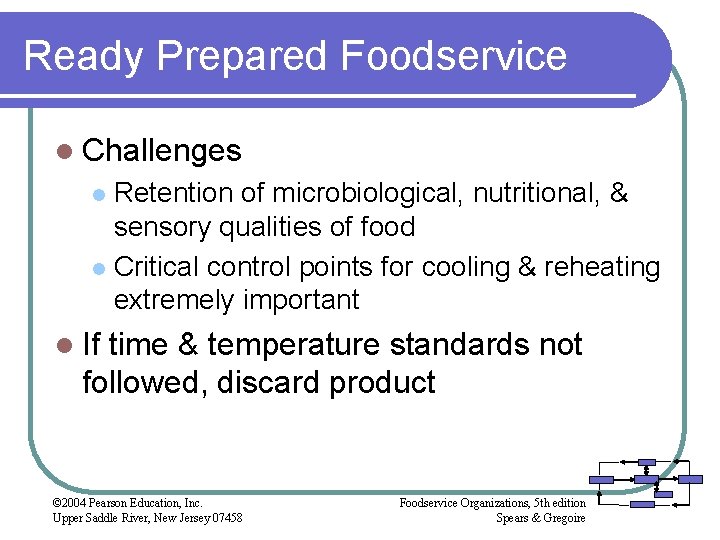 Ready Prepared Foodservice

- Challenges
  - Retention of microbiological, nutritional, & sensory qualities of food
  - Critical control points for cooling & reheating extremely important
- If time & temperature standards not followed, discard product

©2004 Pearson Education, Inc.
Upper Saddle River, New Jersey 07458

Foodservice Organizations, 5th edition
Spears & Gregoire